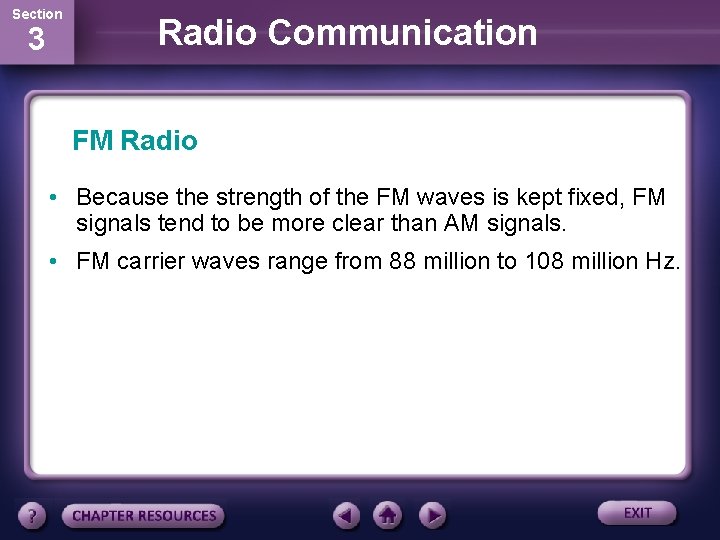 Section
3

Radio Communication

FM Radio

• Because the strength of the FM waves is kept fixed, FM signals tend to be more clear than AM signals.

• FM carrier waves range from 88 million to 108 million Hz.

?

CHAPTER RESOURCES

EXIT